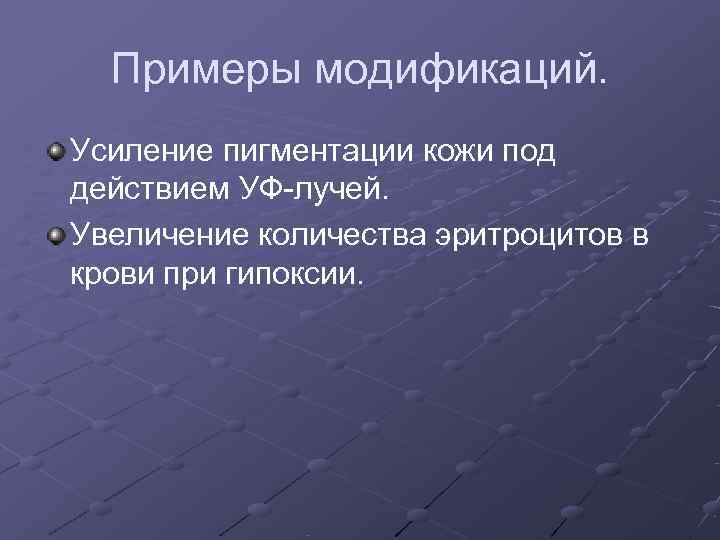 Примеры модификаций.

Усиление пигментации кожи под действием УФ-лучей.

Увеличение количества эритроцитов в крови при гипоксии.